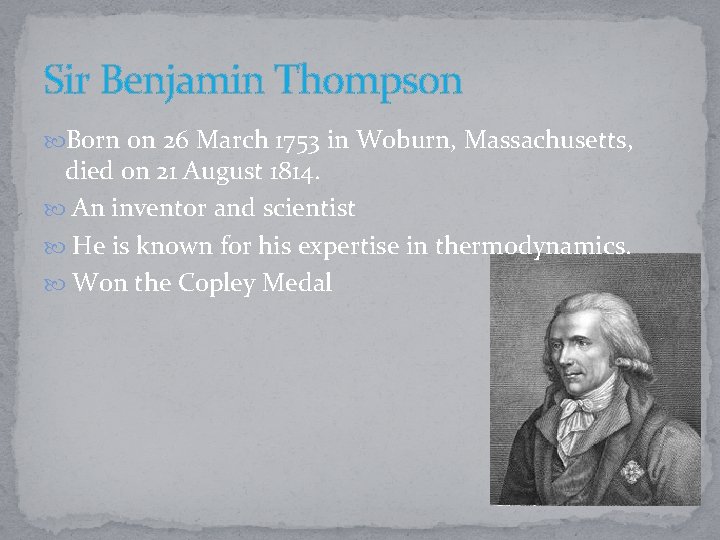 Sir Benjamin Thompson

Born on 26 March 1753 in Woburn, Massachusetts, died on 21 August 1814.

An inventor and scientist

He is known for his expertise in thermodynamics.

Won the Copley Medal